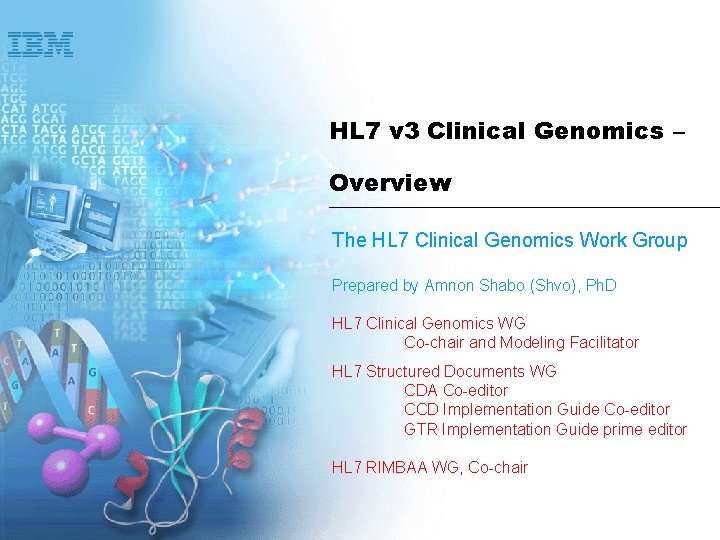 IBM

HL7 v3 Clinical Genomics –

Overview

The HL7 Clinical Genomics Work Group

Prepared by Amnon Shabo (Shvo), PhD

HL7 Clinical Genomics WG
Co-chair and Modeling Facilitator

HL7 Structured Documents WG
CDA Co-editor
CCD Implementation Guide Co-editor
GTR Implementation Guide prime editor

HL7 RIMBAA WG, Co-chair